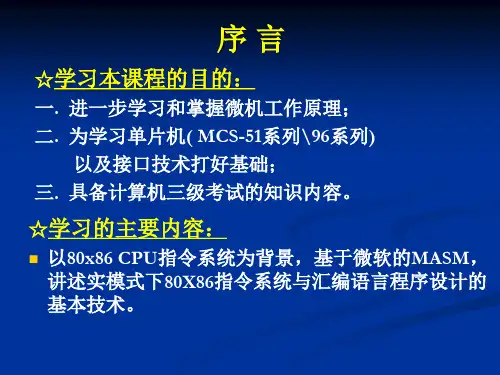 序 言

☆学习本课程的目的：

一. 进一步学习和掌握微机工作原理；

二. 为学习单片机( MCS-51系列\96系列) 以及接口技术打好基础；

三. 具备计算机三级考试的知识内容。

☆学习的主要内容：

以80x86 CPU指令系统为背景，基于微软的MASM，讲述实模式下80X86指令系统与汇编语言程序设计的基本技术。